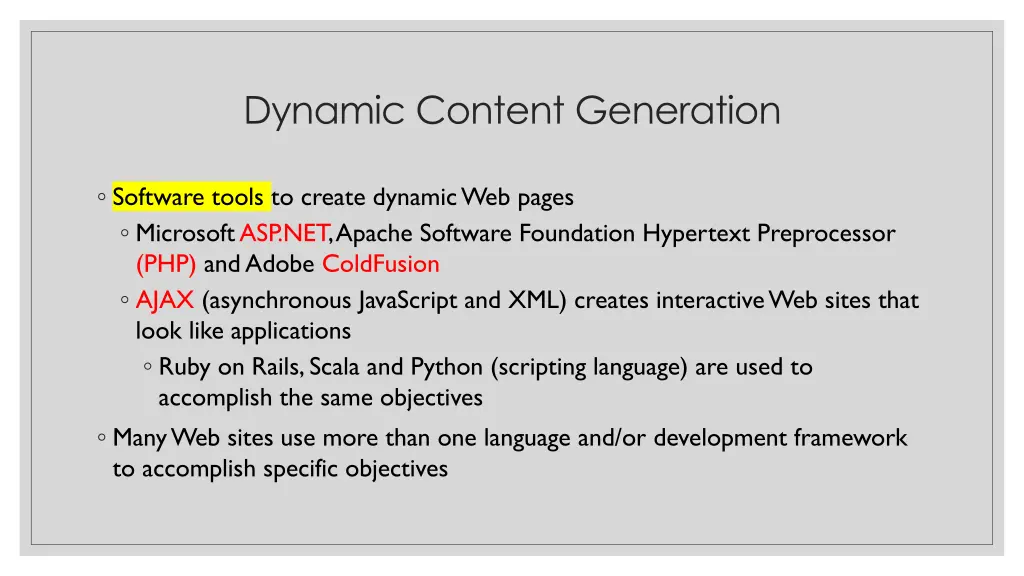 Dynamic Content Generation

◦ Software tools to create dynamic Web pages
◦ Microsoft ASP.NET, Apache Software Foundation Hypertext Preprocessor (PHP) and Adobe ColdFusion
◦ AJAX (asynchronous JavaScript and XML) creates interactive Web sites that look like applications
◦ Ruby on Rails, Scala and Python (scripting language) are used to accomplish the same objectives
◦ Many Web sites use more than one language and/or development framework to accomplish specific objectives